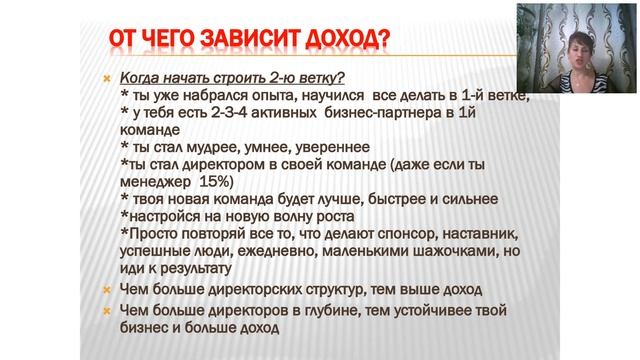 ОТ ЧЕГО ЗАВИСИТ ДОХОД?

Когда начать строить 2-ю ветку?
* ты уже набрался опыта, научился все делать в 1-й ветке,
* у тебя есть 2-3-4 активных бизнес-партнера в 1й команде
* ты стал мудрее, умнее, увереннее
*ты стал директором в своей команде (даже если ты менеджер 15%)
* твоя новая команда будет лучше, быстрее и сильнее
*настройся на новую волну роста
*Просто повторяй все то, что делают спонсор, наставник, успешные люди, ежедневно, маленькими шажочками, но иди к результату

Чем больше директорских структур, тем выше доход

Чем больше директоров в глубине, тем устойчивее твой бизнес и больше доход